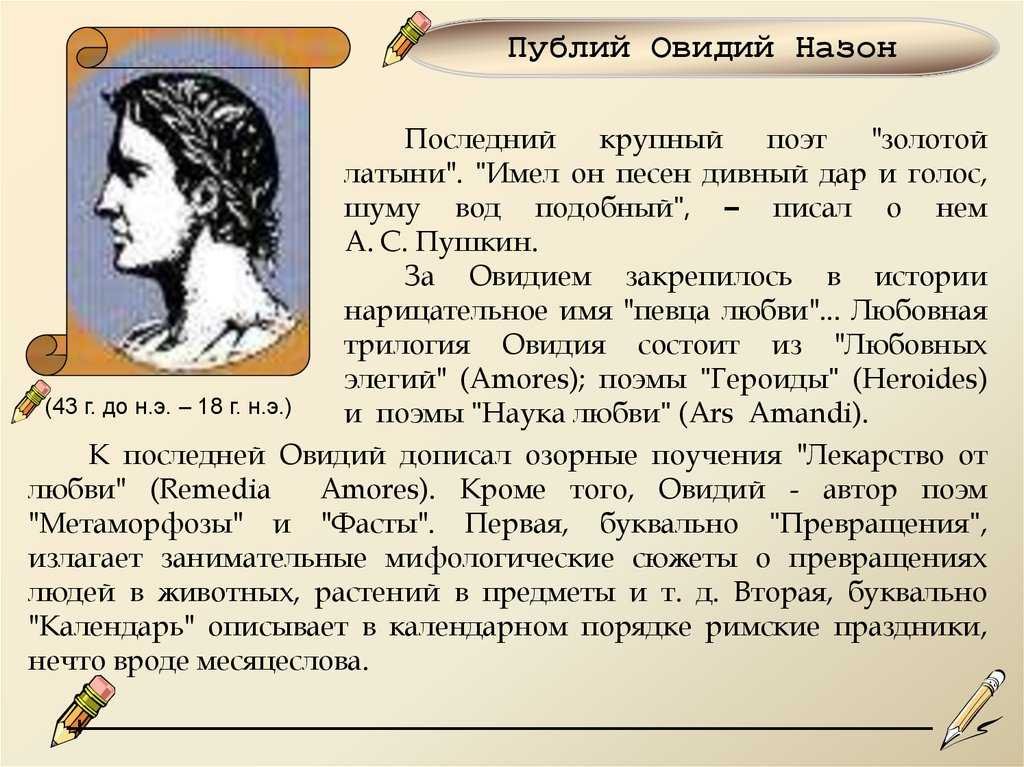 Публий Овидий Назон

Последний крупный поэт "золотой латыни". "Имел он песен дивный дар и голос, шуму вод подобный", – писал о нем А. С. Пушкин.

За Овидием закрепилось в истории нарицательное имя "певца любви"... Любовная трилогия Овидия состоит из "Любовных элегий" (Amores); поэмы "Героиды" (Heroides) и поэмы "Наука любви" (Ars Amandi).

(43 г. до н.э. – 18 г. н.э.)

К последней Овидий дописал озорные поучения "Лекарство от любви" (Remedia Amores). Кроме того, Овидий - автор поэм "Метаморфозы" и "Фасты". Первая, буквально "Превращения", излагает занимательные мифологические сюжеты о превращениях людей в животных, растений в предметы и т. д. Вторая, буквально "Календарь" описывает в календарном порядке римские праздники, нечто вроде месяцеслова.